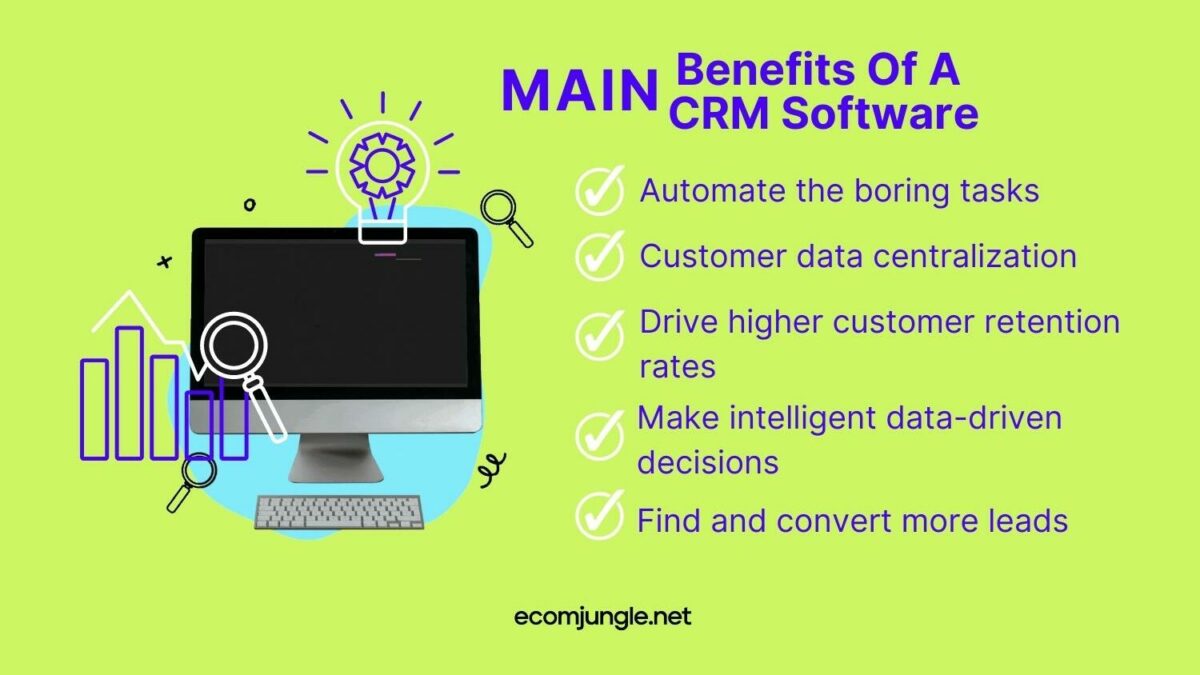 MAIN Benefits Of A CRM Software

Automate the boring tasks

Customer data centralization

Drive higher customer retention rates

Make intelligent data-driven decisions

Find and convert more leads

ecomjungle.net